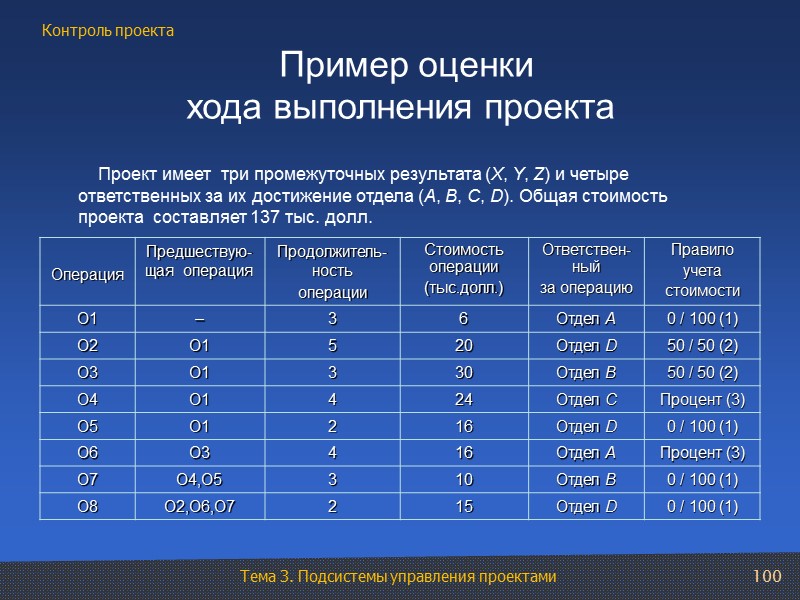 Контроль проекта

Пример оценки
хода выполнения проекта

Проект имеет три промежуточных результата (X, Y, Z) и четыре ответственных за их достижение отдела (A, B, C, D). Общая стоимость проекта составляет 137 тыс. долл.

| Операция | Предшествующая операция | Продолжительность операции | Стоимость операции (тыс.долл.) | Ответственный за операцию | Правило учета стоимости |
|---|---|---|---|---|---|
| O1 | – | 3 | 6 | Отдел A | 0 / 100 (1) |
| O2 | O1 | 5 | 20 | Отдел D | 50 / 50 (2) |
| O3 | O1 | 3 | 30 | Отдел B | 50 / 50 (2) |
| O4 | O1 | 4 | 24 | Отдел C | Процент (3) |
| O5 | O1 | 2 | 16 | Отдел D | 0 / 100 (1) |
| O6 | O3 | 4 | 16 | Отдел A | Процент (3) |
| O7 | O4,O5 | 3 | 10 | Отдел B | 0 / 100 (1) |
| O8 | O2,O6,O7 | 2 | 15 | Отдел D | 0 / 100 (1) |

Тема 3. Подсистемы управления проектами 100